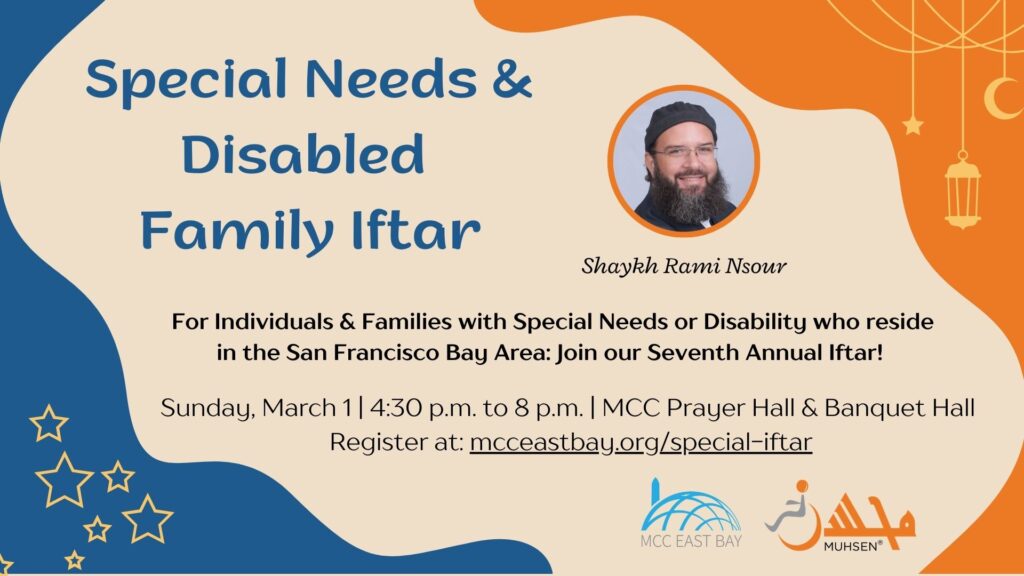 Special Needs & Disabled Family Iftar

Shaykh Rami Nsour

For Individuals & Families with Special Needs or Disability who reside in the San Francisco Bay Area: Join our Seventh Annual Iftar!

Sunday, March 1 | 4:30 p.m. to 8 p.m. | MCC Prayer Hall & Banquet Hall
Register at: mcceastbay.org/special-iftar

MCC EAST BAY

محسن
MUHSEN®